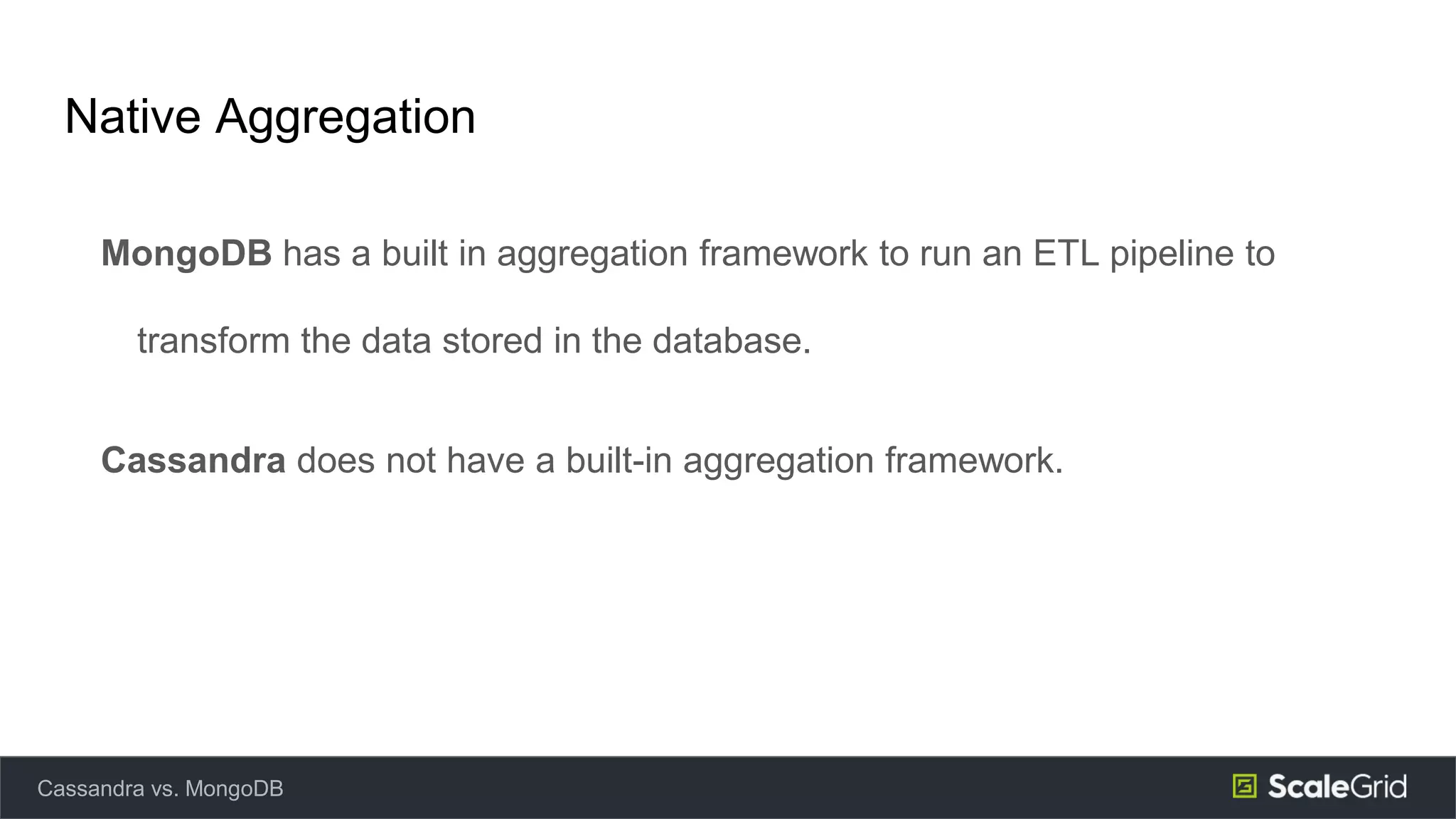 Native Aggregation

MongoDB has a built in aggregation framework to run an ETL pipeline to transform the data stored in the database.

Cassandra does not have a built-in aggregation framework.

Cassandra vs. MongoDB

ScaleGrid